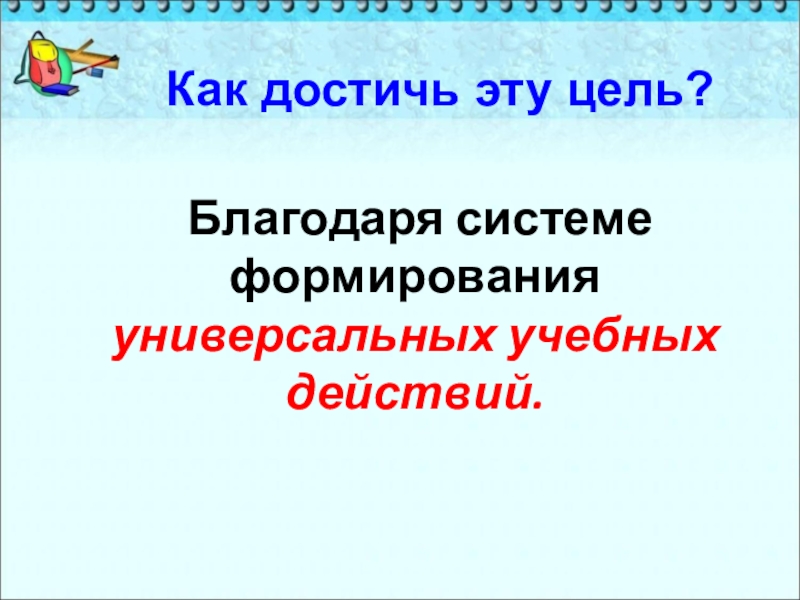 Как достичь эту цель?

Благодаря системе формирования универсальных учебных действий.